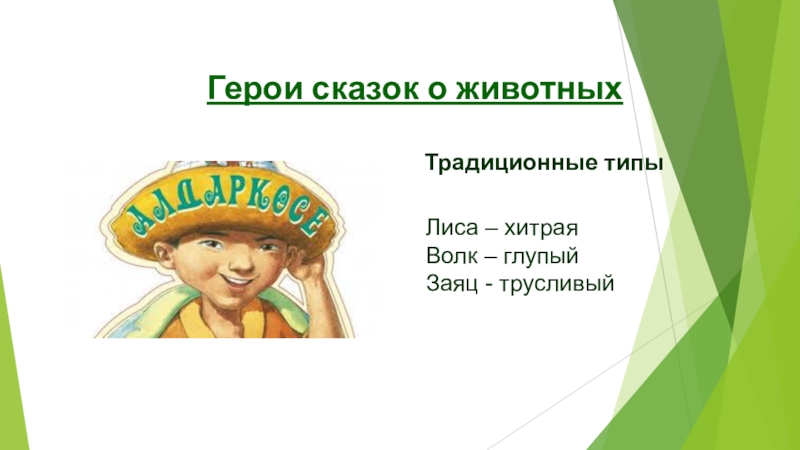 Герои сказок о животных

АЛДАРКӨСЕ

Традиционные типы

Лиса – хитрая
Волк – глупый
Заяц - трусливый